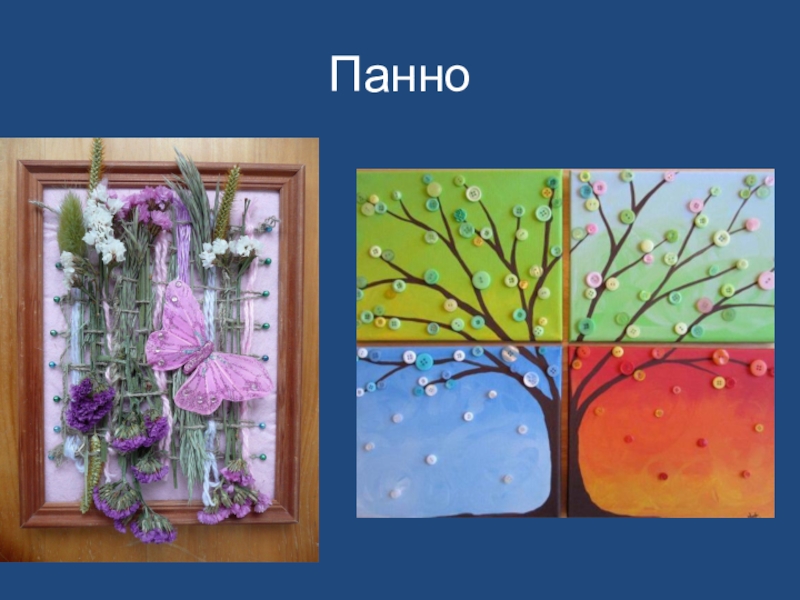 Панно